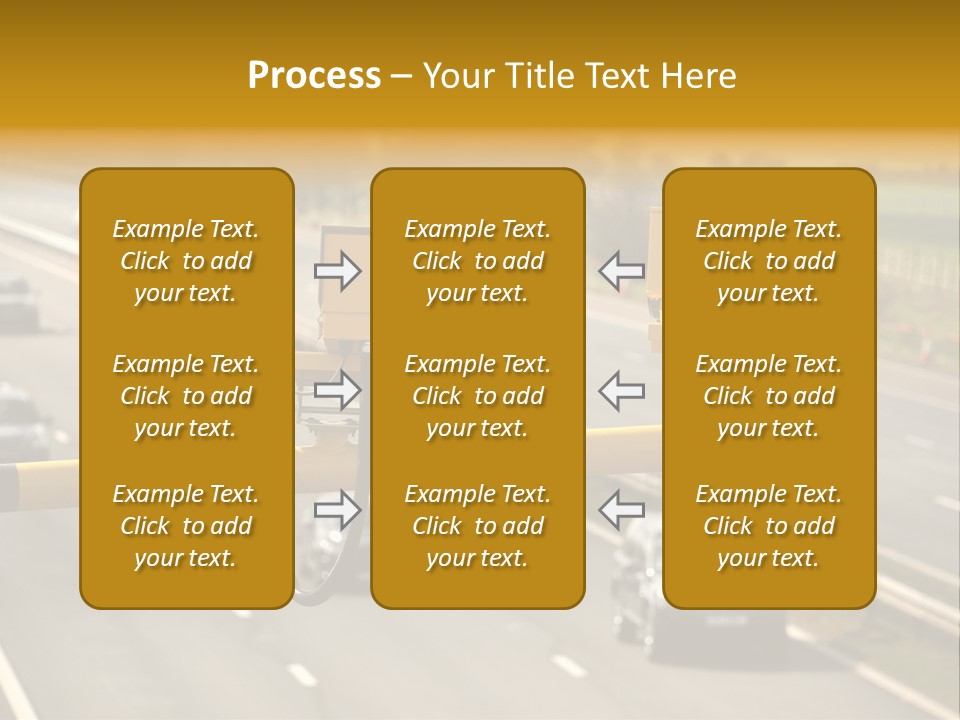 Process – Your Title Text Here

Example Text. Click to add your text.

Example Text. Click to add your text.

Example Text. Click to add your text.

Example Text. Click to add your text.

Example Text. Click to add your text.

Example Text. Click to add your text.

Example Text. Click to add your text.

Example Text. Click to add your text.

Example Text. Click to add your text.